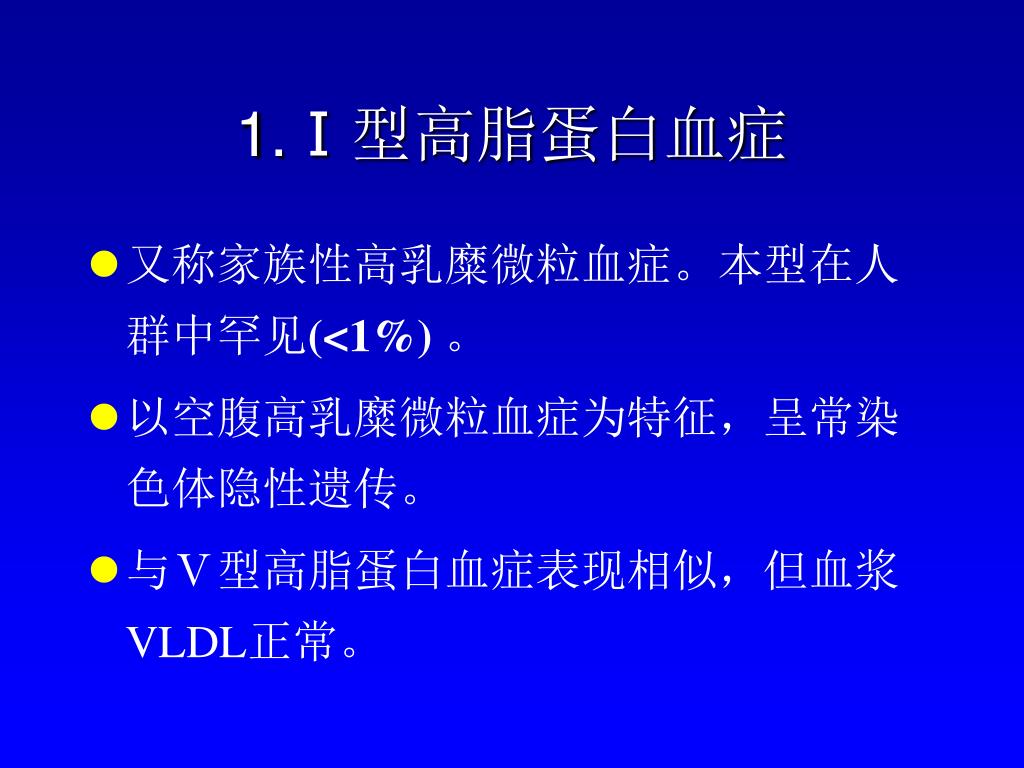 1. I 型高脂蛋白血症

● 又称家族性高乳糜微粒血症。本型在人群中罕见(<1%) 。

● 以空腹高乳糜微粒血症为特征，呈常染色体隐性遗传。

● 与Ⅴ型高脂蛋白血症表现相似，但血浆VLDL正常。